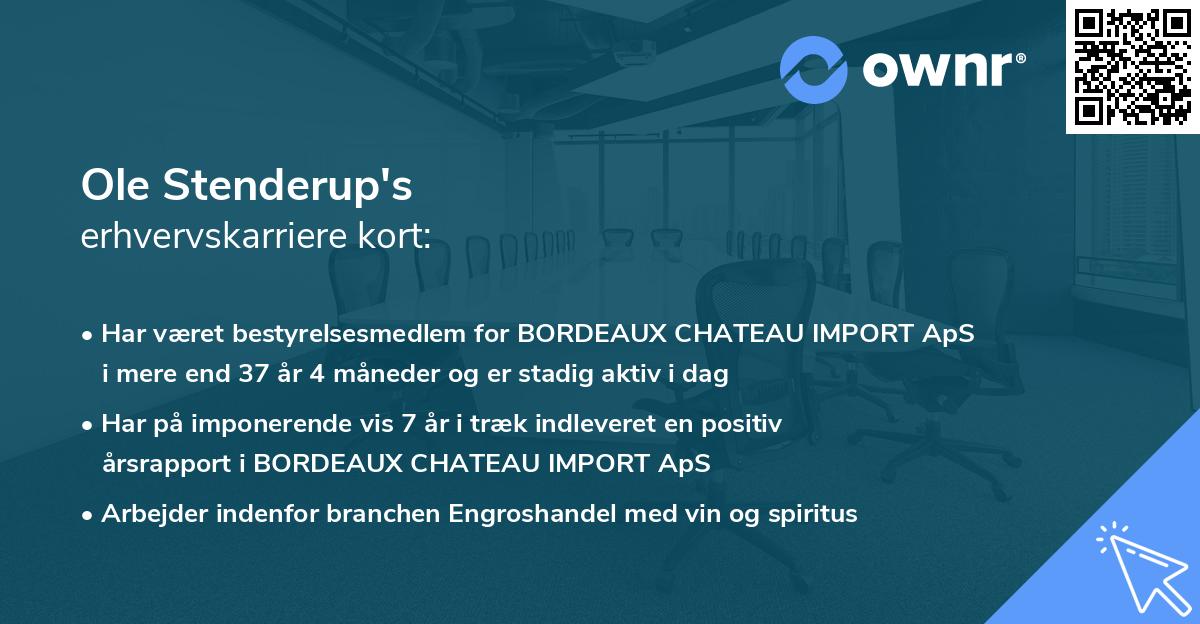 ownr®

Ole Stenderup's
erhvervskarriere kort:

• Har været bestyrelsesmedlem for BORDEAUX CHATEAU IMPORT ApS i mere end 37 år 4 måneder og er stadig aktiv i dag

• Har på imponerende vis 7 år i træk indleveret en positiv årsrapport i BORDEAUX CHATEAU IMPORT ApS

• Arbejder indenfor branchen Engroshandel med vin og spiritus